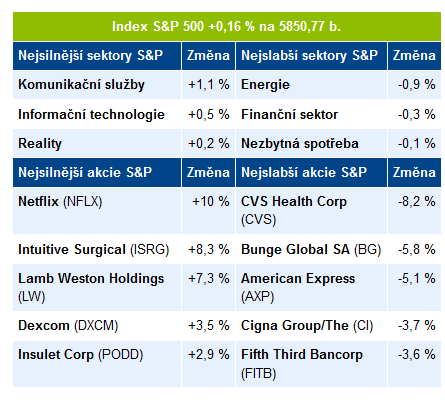 Index S&P 500 +0,16 % na 5850,77 b.

| Nejsilnější sektory S&P | Změna | Nejslabší sektory S&P | Změna |
|---|---|---|---|
| Komunikační služby | +1,1 % | Energie | -0,9 % |
| Informační technologie | +0,5 % | Finanční sektor | -0,3 % |
| Reality | +0,2 % | Nezbytná spotřeba | -0,1 % |
| Nejsilnější akcie S&P | Změna | Nejslabší akcie S&P | Změna |
| Netflix (NFLX) | +10 % | CVS Health Corp (CVS) | -8,2 % |
| Intuitive Surgical (ISRG) | +8,3 % | Bunge Global SA (BG) | -5,8 % |
| Lamb Weston Holdings (LW) | +7,3 % | American Express (AXP) | -5,1 % |
| Dexcom (DXCM) | +3,5 % | Cigna Group/The (CI) | -3,7 % |
| Insulet Corp (PODD) | +2,9 % | Fifth Third Bancorp (FITB) | -3,6 % |